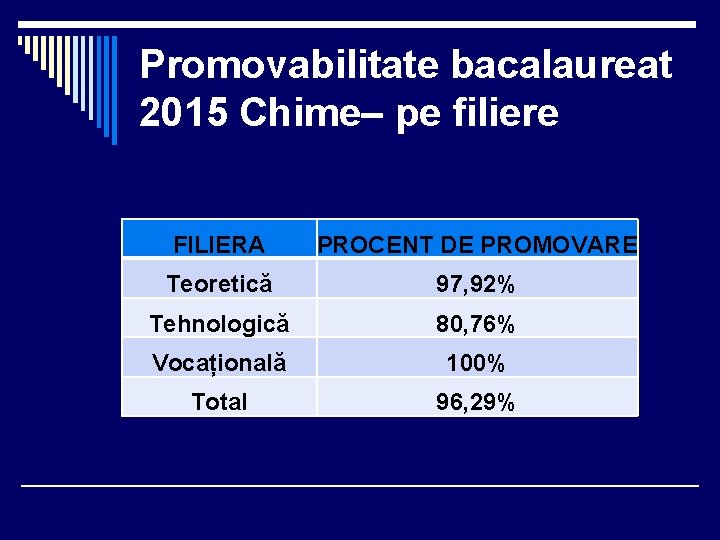 Promovabilitate bacalaureat 2015 Chime– pe filiere

| FILIERA | PROCENT DE PROMOVARE |
|---|---|
| Teoretică | 97,92% |
| Tehnologică | 80,76% |
| Vocațională | 100% |
| Total | 96,29% |